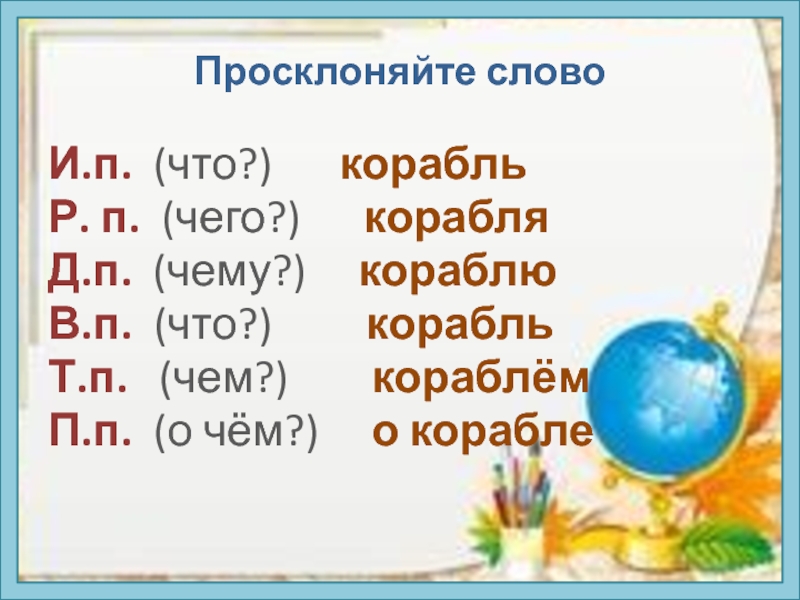 Просклоняйте слово

И.п. (что?) корабль
Р. п. (чего?) корабля
Д.п. (чему?) кораблю
В.п. (что?) корабль
Т.п. (чем?) кораблём
П.п. (о чём?) о корабле